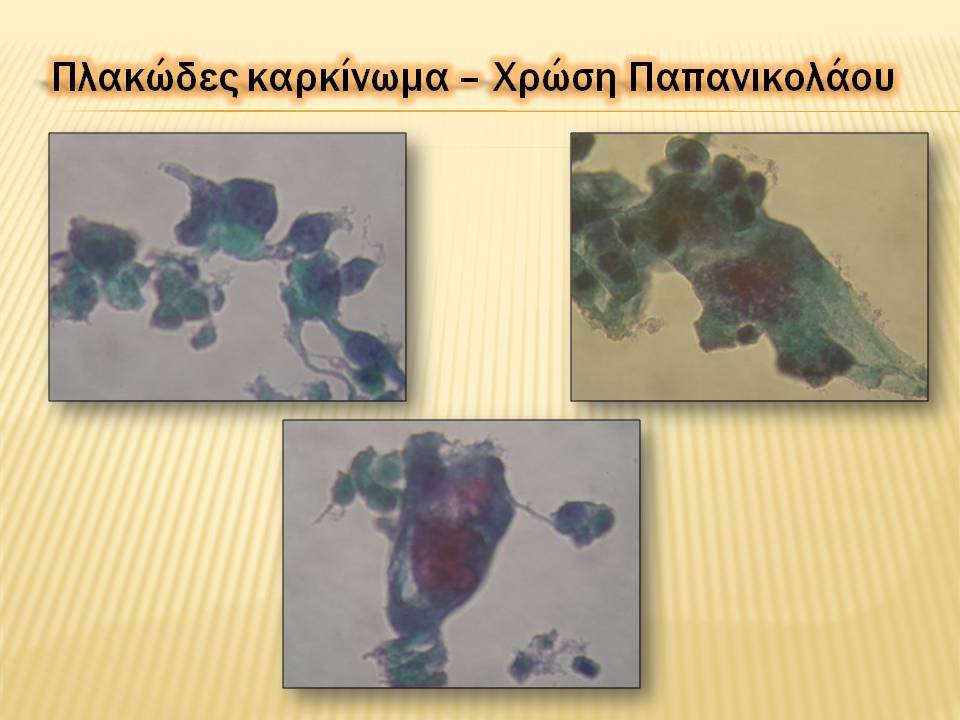 Πλακώδες καρκίνωμα – Χρώση Παπανικολάου